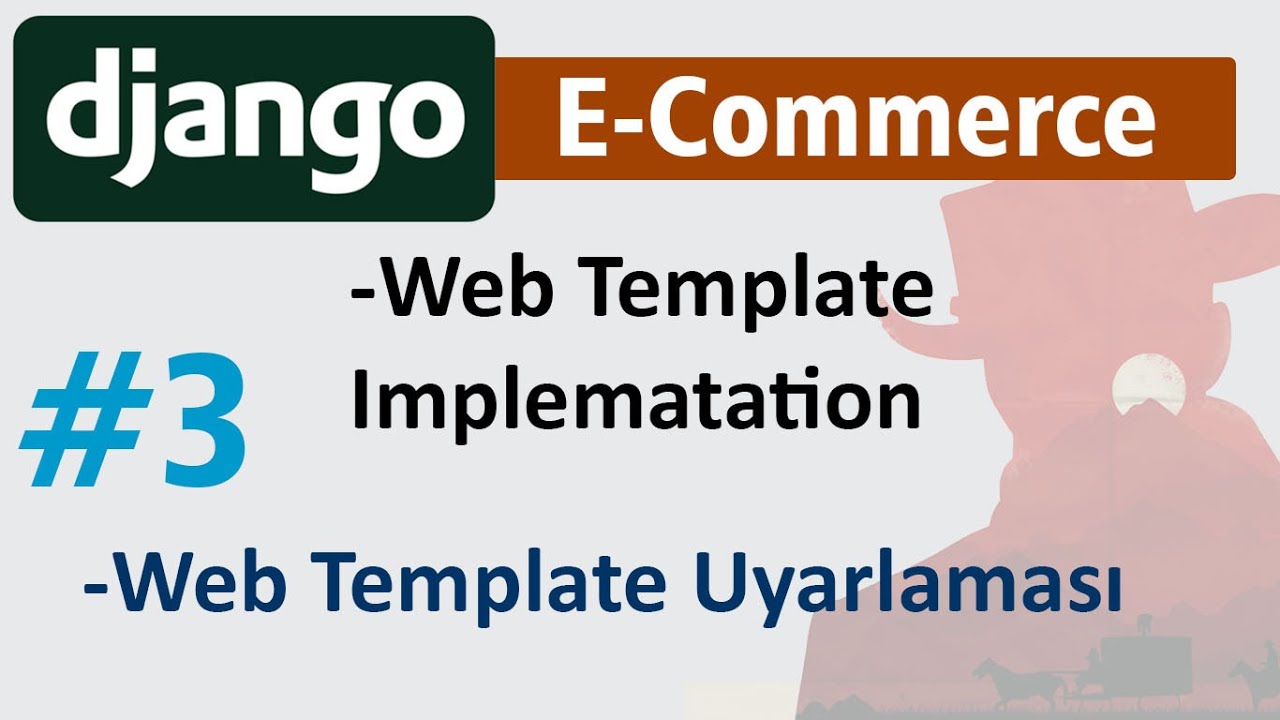 django E-Commerce

#3

-Web Template Implematation

-Web Template Uyarlaması